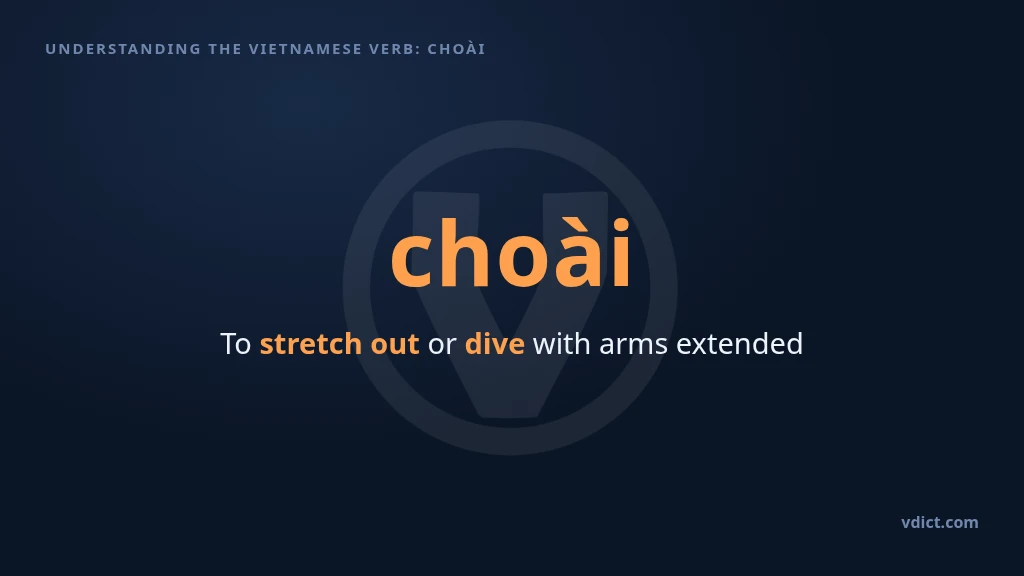 UNDERSTANDING THE VIETNAMESE VERB: CHOÀI

choài

To stretch out or dive with arms extended

vdict.com